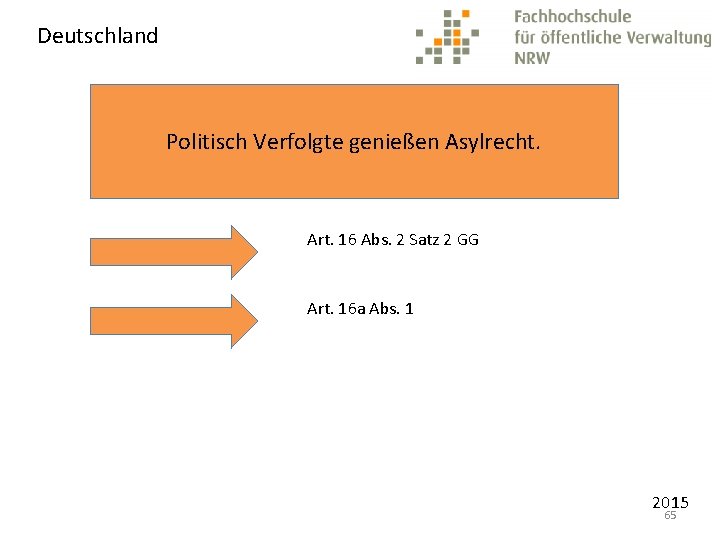 Deutschland

Fachhochschule
für öffentliche Verwaltung
NRW

Politisch Verfolgte genießen Asylrecht.

Art. 16 Abs. 2 Satz 2 GG

Art. 16a Abs. 1

2015
65